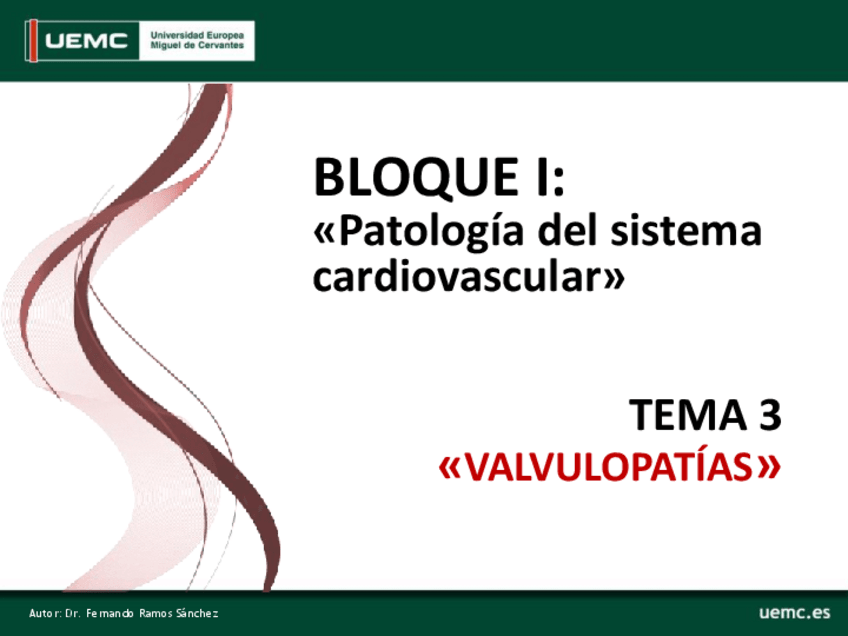 UEMC Universidad Europea Miguel de Cervantes

BLOQUE I:
«Patología del sistema cardiovascular»

TEMA 3
«VALVULOPATÍAS»

Autor: Dr. Fernando Ramos Sánchez

uemc.es